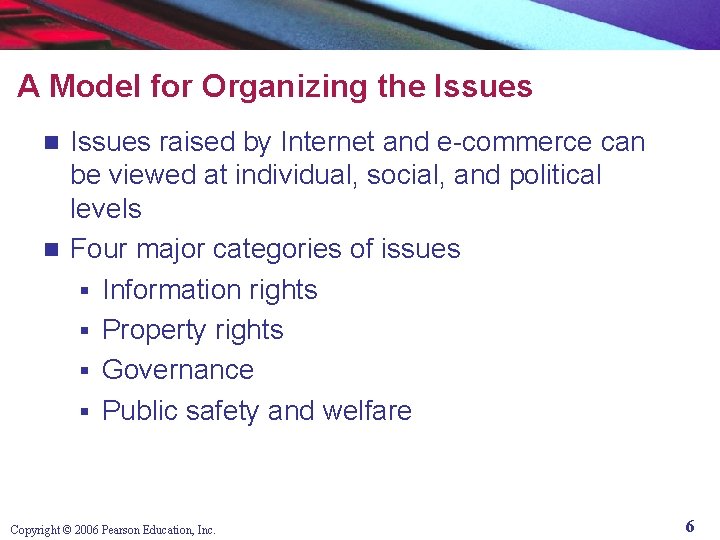 A Model for Organizing the Issues

Issues raised by Internet and e-commerce can be viewed at individual, social, and political levels

Four major categories of issues

Information rights

Property rights

Governance

Public safety and welfare

Copyright © 2006 Pearson Education, Inc.

6